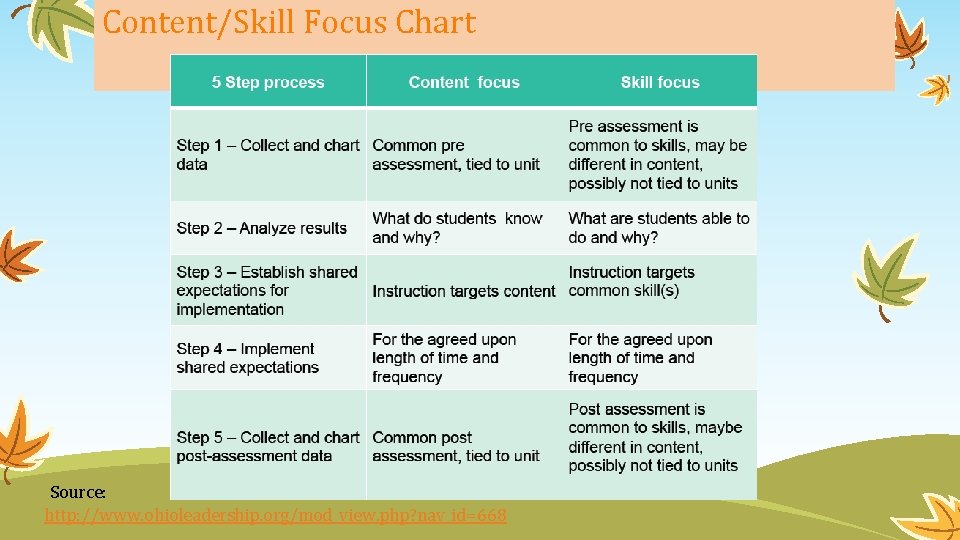 Content/Skill Focus Chart

| 5 Step process | Content focus | Skill focus |
|---|---|---|
| Step 1 – Collect and chart data | Common pre assessment, tied to unit | Pre assessment is common to skills, may be different in content, possibly not tied to units |
| Step 2 – Analyze results | What do students know and why? | What are students able to do and why? |
| Step 3 – Establish shared expectations for implementation | Instruction targets content | Instruction targets common skill(s) |
| Step 4 – Implement shared expectations | For the agreed upon length of time and frequency | For the agreed upon length of time and frequency |
| Step 5 – Collect and chart post-assessment data | Common post assessment, tied to unit | Post assessment is common to skills, maybe different in content, possibly not tied to units |

Source:
http://www.ohioleadership.org/mod_view.php?nav_id=668